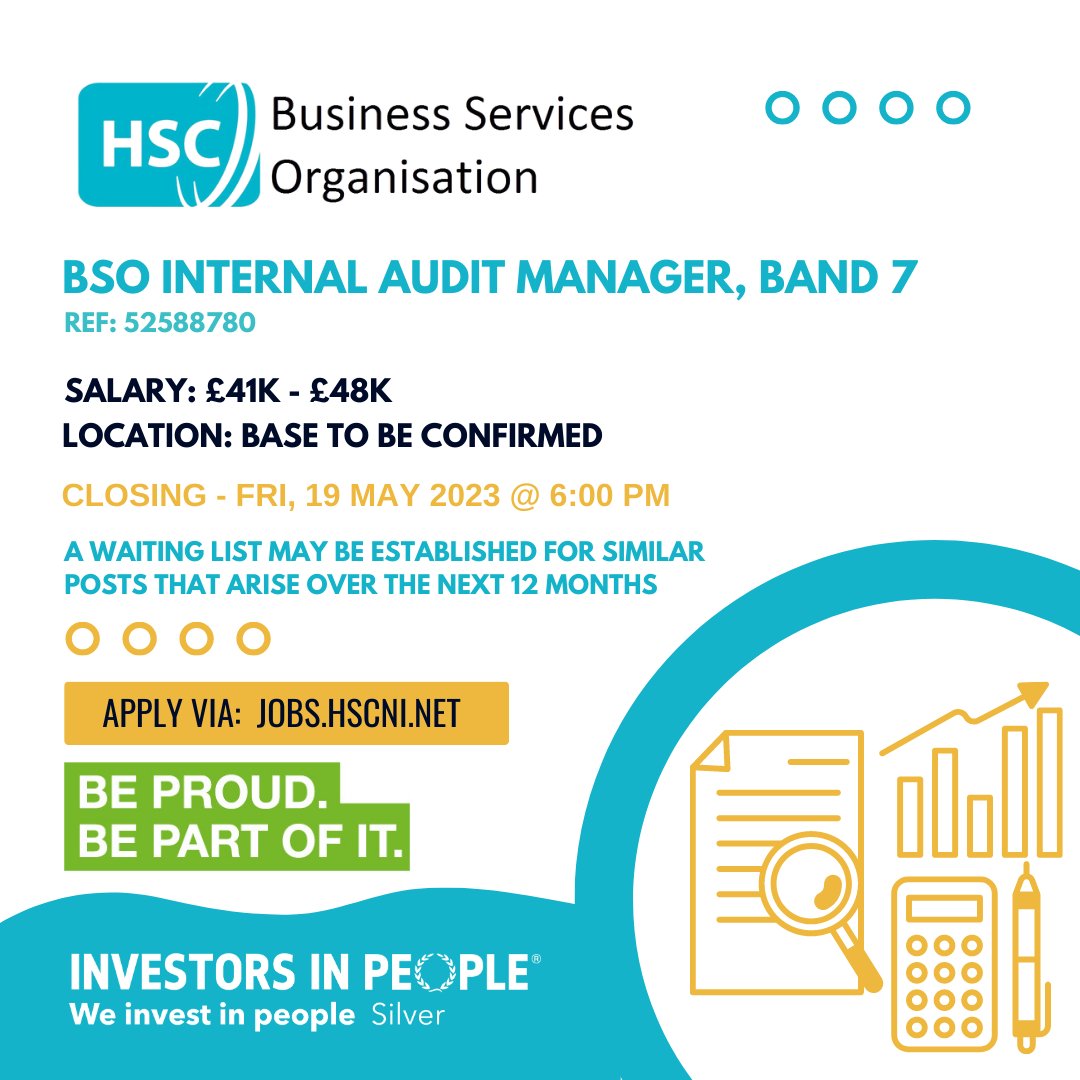 HSC Business Services Organisation

BSO INTERNAL AUDIT MANAGER, BAND 7
REF: 52588780

SALARY: £41K - £48K
LOCATION: BASE TO BE CONFIRMED

CLOSING - FRI, 19 MAY 2023 @ 6:00 PM

A WAITING LIST MAY BE ESTABLISHED FOR SIMILAR POSTS THAT ARISE OVER THE NEXT 12 MONTHS

APPLY VIA: JOBS.HSCNI.NET

BE PROUD.
BE PART OF IT.

INVESTORS IN PEOPLE®
We invest in people Silver